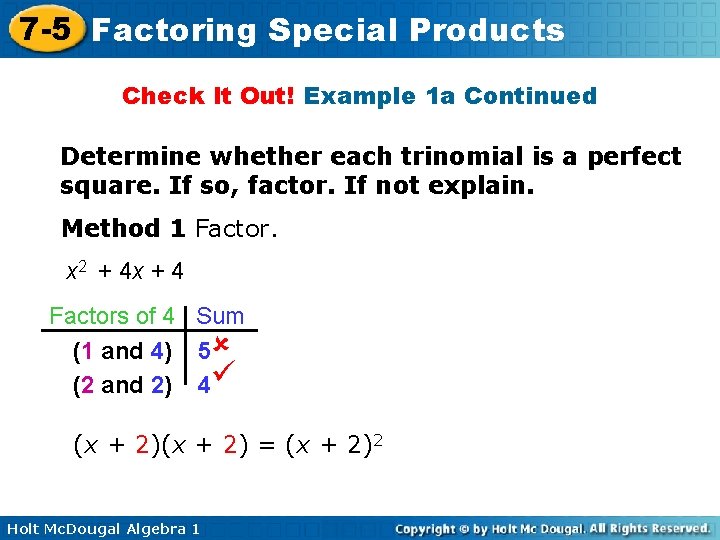 7-5 Factoring Special Products

Check It Out! Example 1a Continued

Determine whether each trinomial is a perfect square. If so, factor. If not explain.

Method 1 Factor.

$x^2 + 4x + 4$

| Factors of 4 | Sum |
|---|---|
| (1 and 4) | 5 ✗ |
| (2 and 2) | 4 ✓ |

$(x + 2)(x + 2) = (x + 2)^2$

Holt McDougal Algebra 1

Copyright © by Holt Mc Dougal. All Rights Reserved.